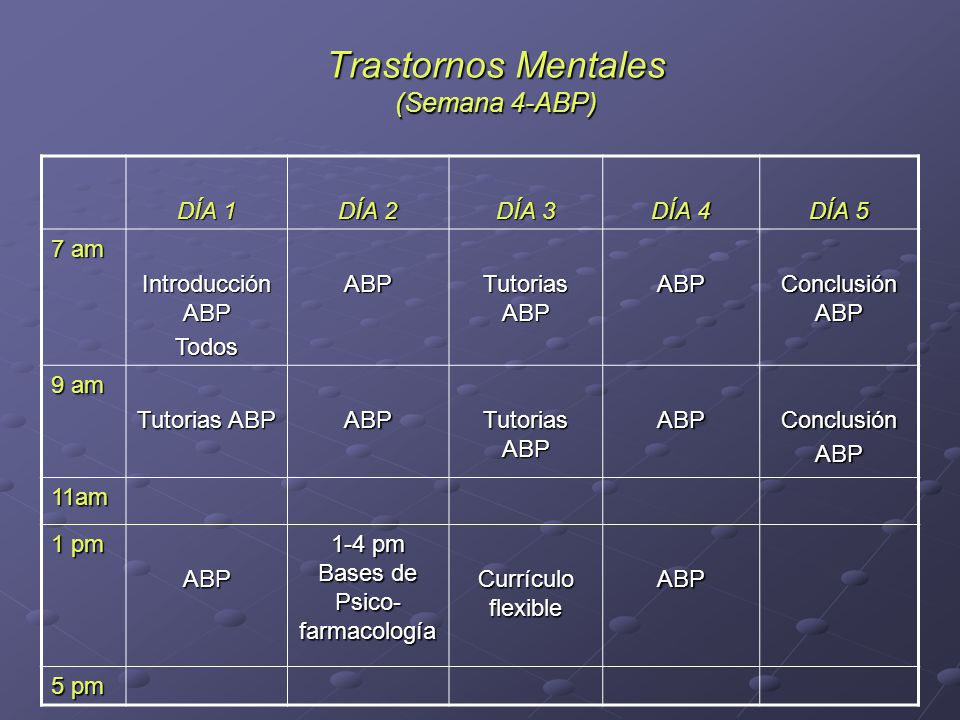 Trastornos Mentales
(Semana 4-ABP)

| | DÍA 1 | DÍA 2 | DÍA 3 | DÍA 4 | DÍA 5 |
|---|---|---|---|---|---|
| 7 am | Introducción ABP Todos | ABP | Tutorias ABP | ABP | Conclusión ABP |
| 9 am | Tutorias ABP | ABP | Tutorias ABP | ABP | Conclusión ABP |
| 11am | | | | | |
| 1 pm | ABP | 1-4 pm Bases de Psico-farmacología | Currículo flexible | ABP | |
| 5 pm | | | | | |